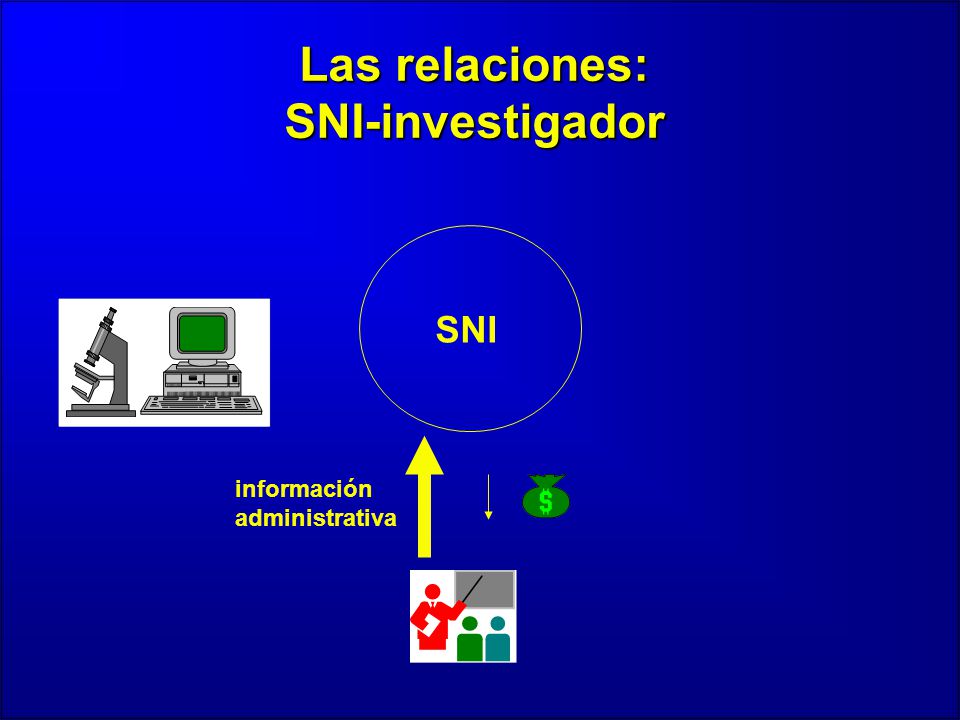 Las relaciones:
SNI-investigador

SNI

información
administrativa

$